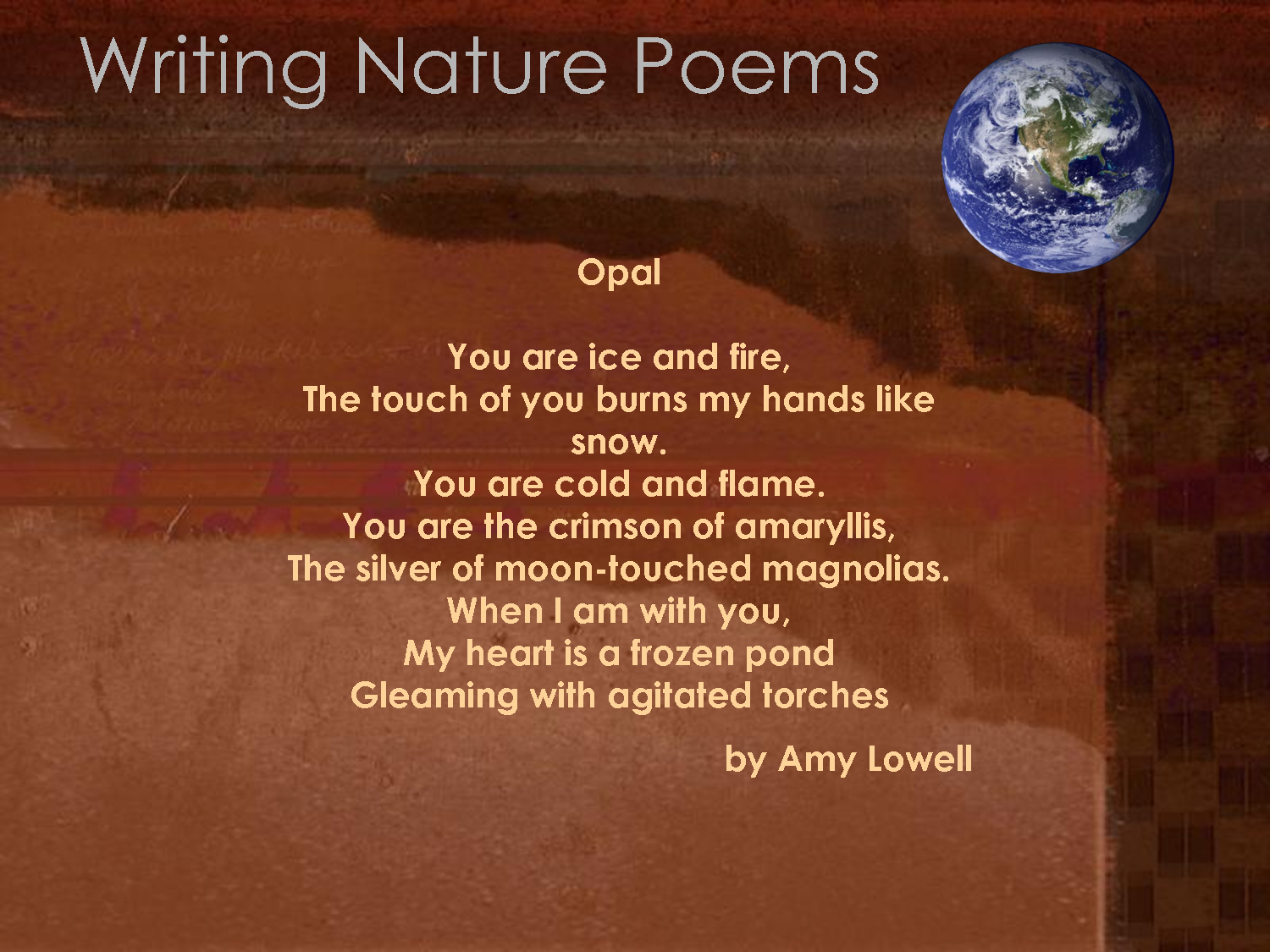 Writing Nature Poems

Opal

You are ice and fire,
The touch of you burns my hands like snow.
You are cold and flame.
You are the crimson of amaryllis,
The silver of moon-touched magnolias.
When I am with you,
My heart is a frozen pond
Gleaming with agitated torches

by Amy Lowell